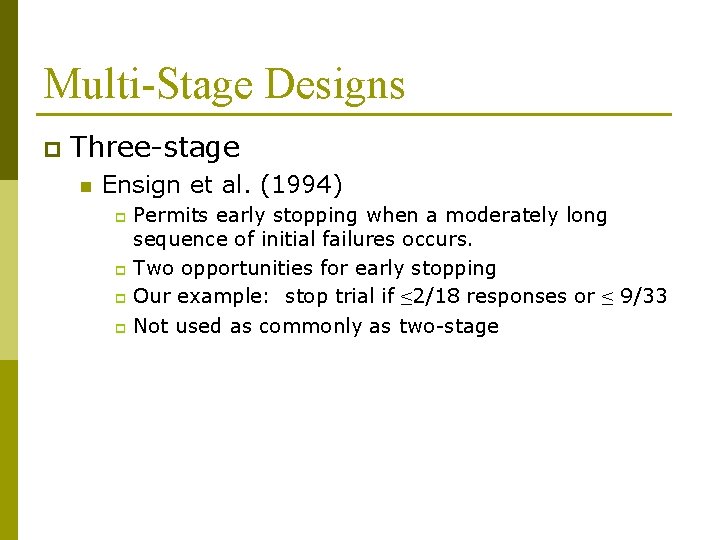 Multi-Stage Designs

Three-stage

Ensign et al. (1994)

Permits early stopping when a moderately long sequence of initial failures occurs.

Two opportunities for early stopping

Our example: stop trial if $\leq$2/18 responses or $\leq$ 9/33

Not used as commonly as two-stage